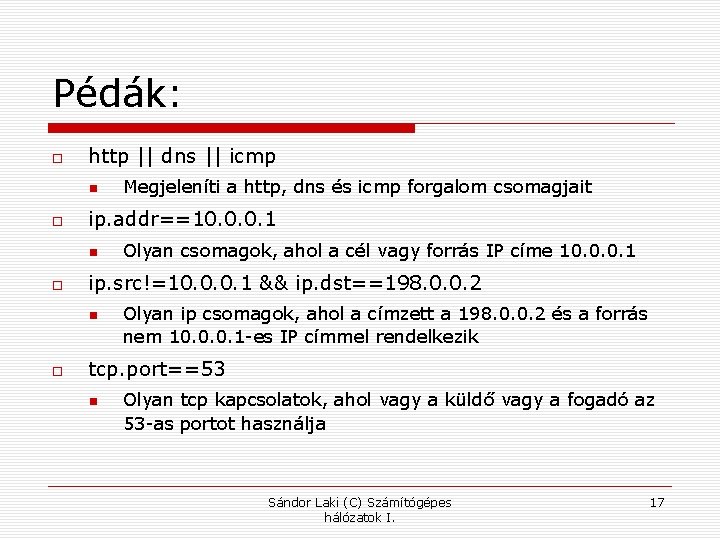 Pédák:

http || dns || icmp

Megjeleníti a http, dns és icmp forgalom csomagjait

ip.addr==10.0.0.1

Olyan csomagok, ahol a cél vagy forrás IP címe 10.0.0.1

ip.src!=10.0.0.1 && ip.dst==198.0.0.2

Olyan ip csomagok, ahol a címzett a 198.0.0.2 és a forrás nem 10.0.0.1-es IP címmel rendelkezik

tcp.port==53

Olyan tcp kapcsolatok, ahol vagy a küldő vagy a fogadó az 53-as portot használja

Sándor Laki (C) Számítógépes hálózatok I.

17